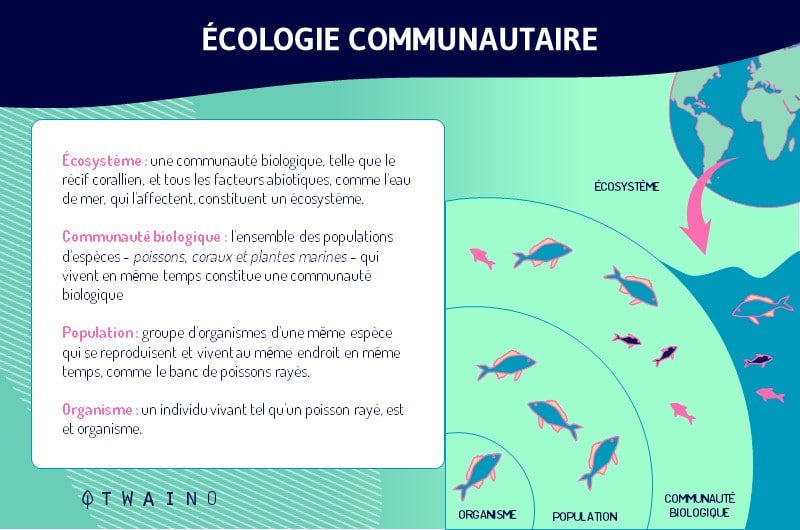 ÉCOLOGIE COMMUNAUTAIRE

Écosystème : une communauté biologique, telle que le récif corallien, et tous les facteurs abiotiques, comme l'eau de mer, qui l'affectent, constituent un écosystème.

Communauté biologique : l'ensemble des populations d'espèces - poissons, coraux et plantes marines - qui vivent en même temps constitue une communauté biologique

Population : groupe d'organismes d'une même espèce qui se reproduisent et vivent au même endroit en même temps, comme le banc de poissons rayés.

Organisme : un individu vivant tel qu'un poisson rayé, est et organisme.

TWAINO

ÉCOSYSTÈME

ORGANISME

POPULATION

COMMUNAUTÉ BIOLOGIQUE